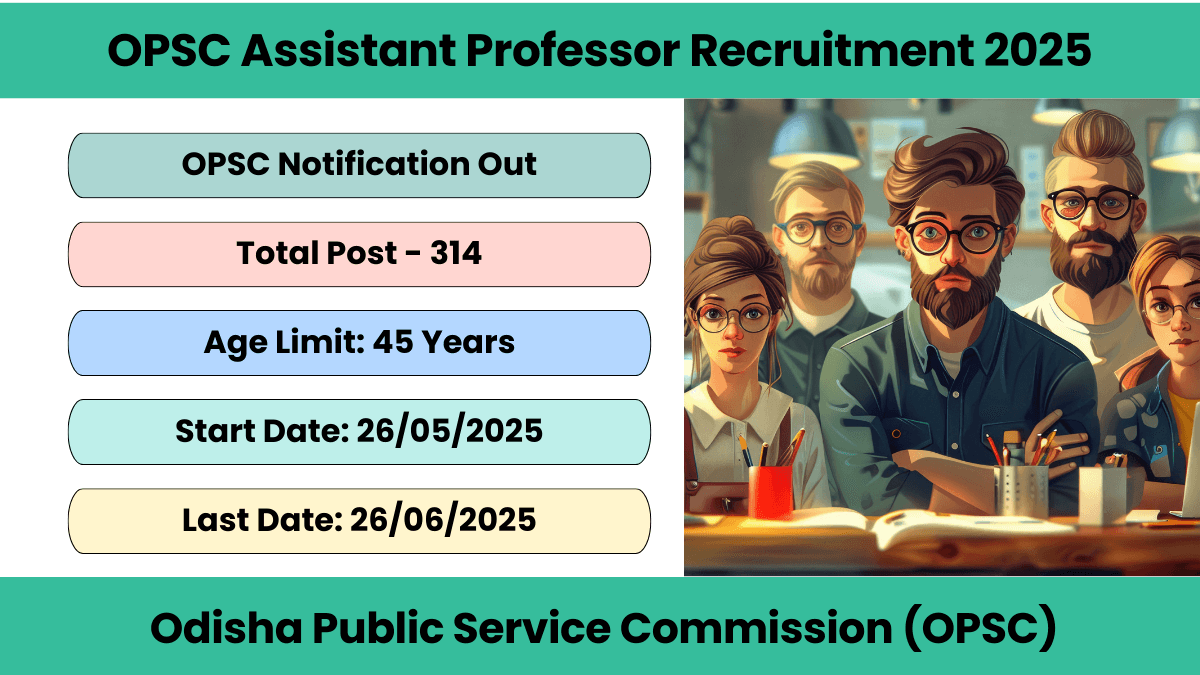 OPSC Assistant Professor Recruitment 2025

OPSC Notification Out

Total Post - 314

Age Limit: 45 Years

Start Date: 26/05/2025

Last Date: 26/06/2025

Odisha Public Service Commission (OPSC)